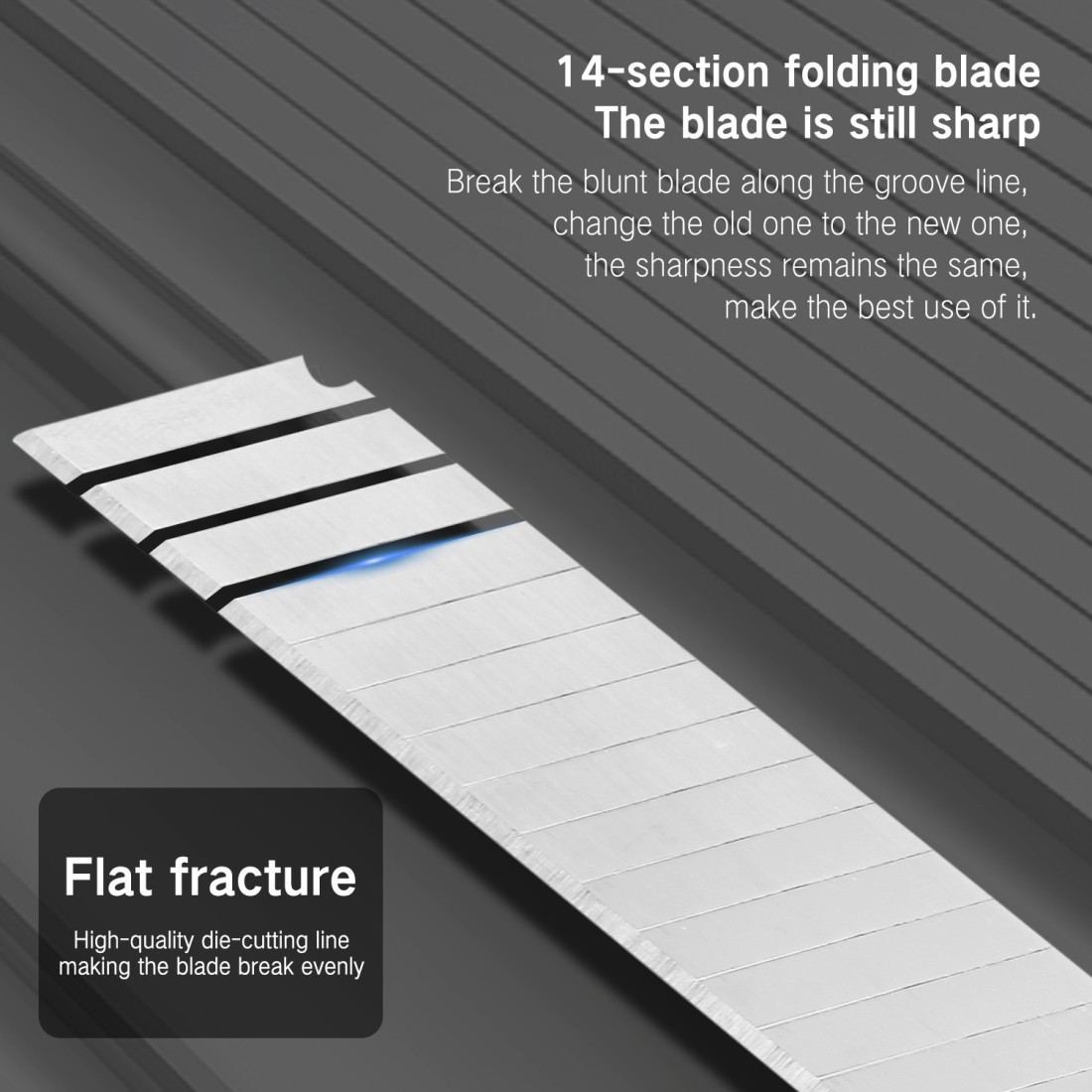 14-section folding blade
The blade is still sharp

Break the blunt blade along the groove line, change the old one to the new one, the sharpness remains the same, make the best use of it.

Flat fracture

High-quality die-cutting line making the blade break evenly